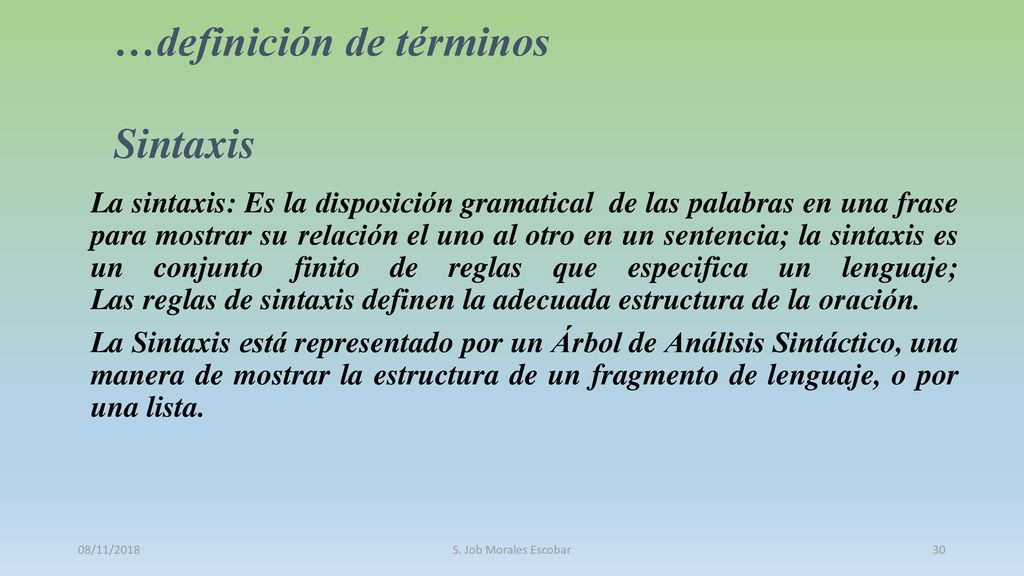 …definición de términos

Sintaxis

La sintaxis: Es la disposición gramatical de las palabras en una frase para mostrar su relación el uno al otro en un sentencia; la sintaxis es un conjunto finito de reglas que especifica un lenguaje; Las reglas de sintaxis definen la adecuada estructura de la oración.

La Sintaxis está representado por un Árbol de Análisis Sintáctico, una manera de mostrar la estructura de un fragmento de lenguaje, o por una lista.

08/11/2018

S. Job Morales Escobar

30